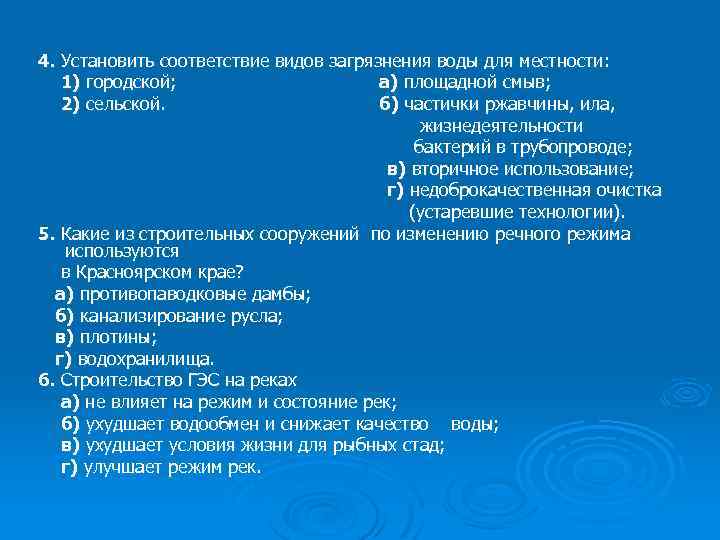 4. Установить соответствие видов загрязнения воды для местности:
1) городской;
2) сельской.

а) площадной смыв;
б) частички ржавчины, ила, жизнедеятельности бактерий в трубопроводе;
в) вторичное использование;
г) недоброкачественная очистка (устаревшие технологии).

5. Какие из строительных сооружений по изменению речного режима используются в Красноярском крае?
а) противопаводковые дамбы;
б) канализирование русла;
в) плотины;
г) водохранилища.

6. Строительство ГЭС на реках
а) не влияет на режим и состояние рек;
б) ухудшает водообмен и снижает качество воды;
в) ухудшает условия жизни для рыбных стад;
г) улучшает режим рек.